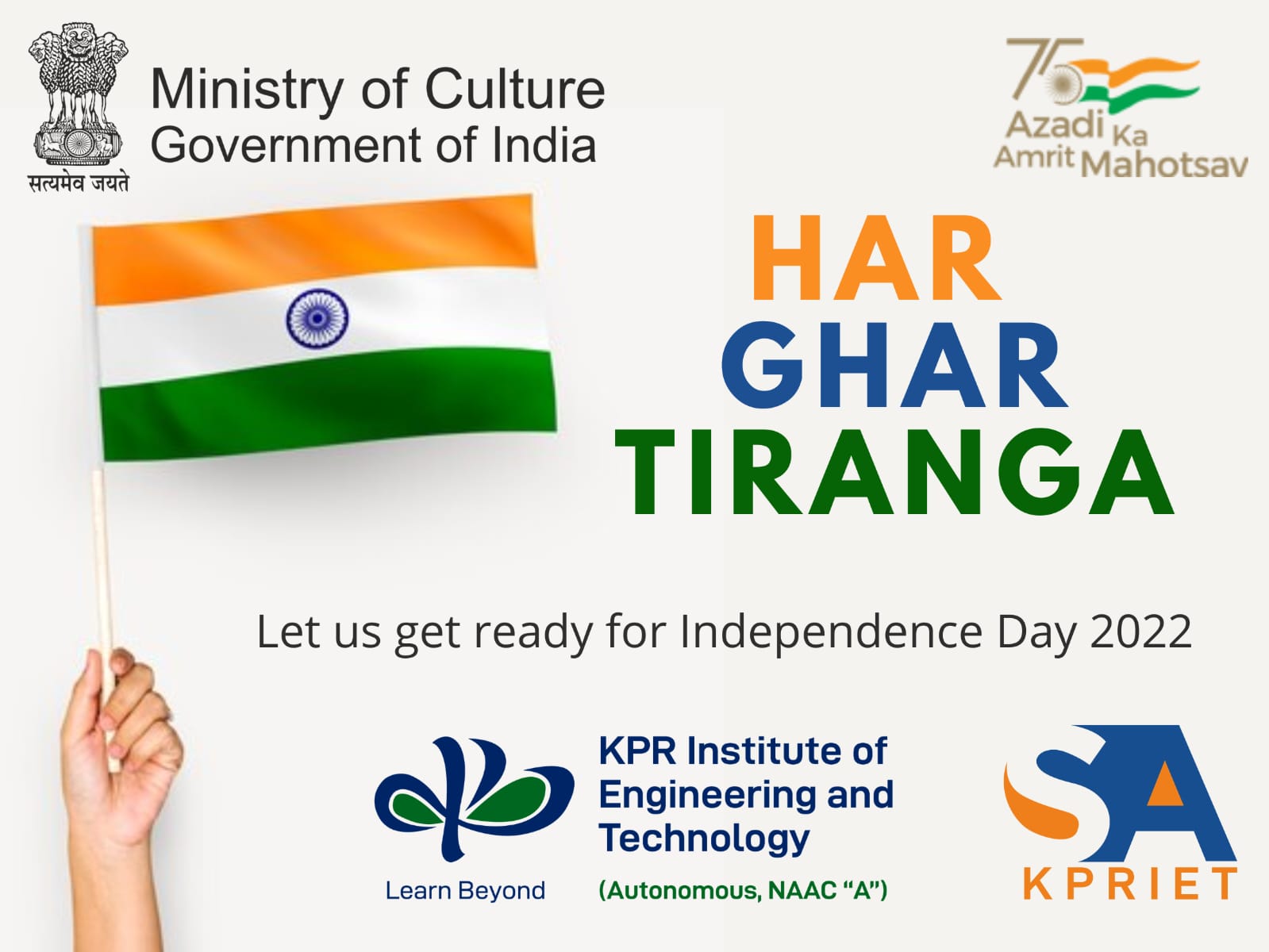 सत्यमेव जयते

Ministry of Culture
Government of India

75
Azadi Ka
Amrit Mahotsav

HAR
GHAR
TIRANGA

Let us get ready for Independence Day 2022

Learn Beyond

KPR Institute of Engineering and Technology
(Autonomous, NAAC "A")

SA
KPRIET